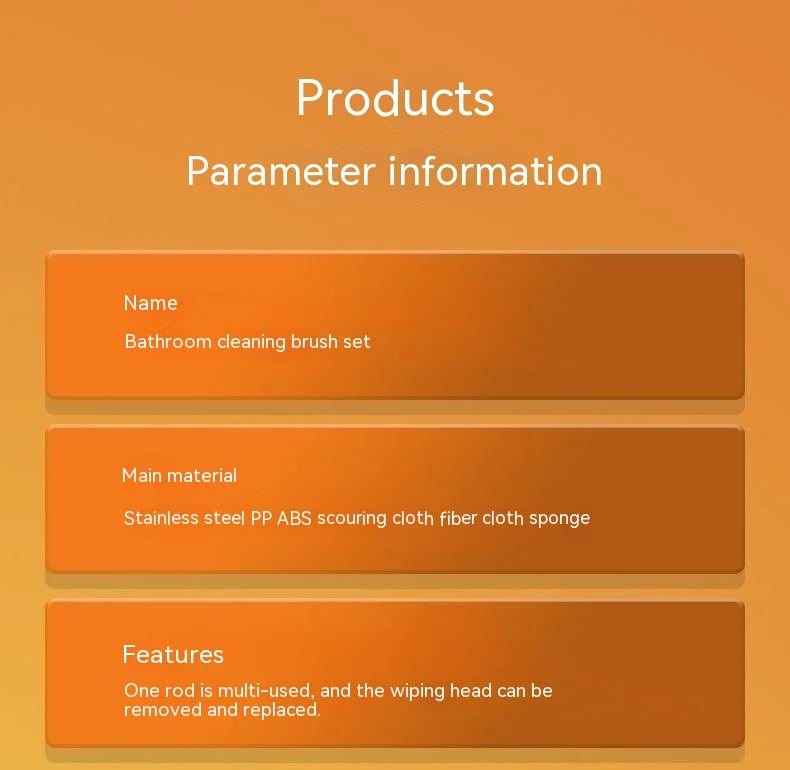 Products
Parameter information

Name

Bathroom cleaning brush set

Main material

Stainless steel PP ABS scouring cloth fiber cloth sponge

Features

One rod is multi-used, and the wiping head can be removed and replaced.